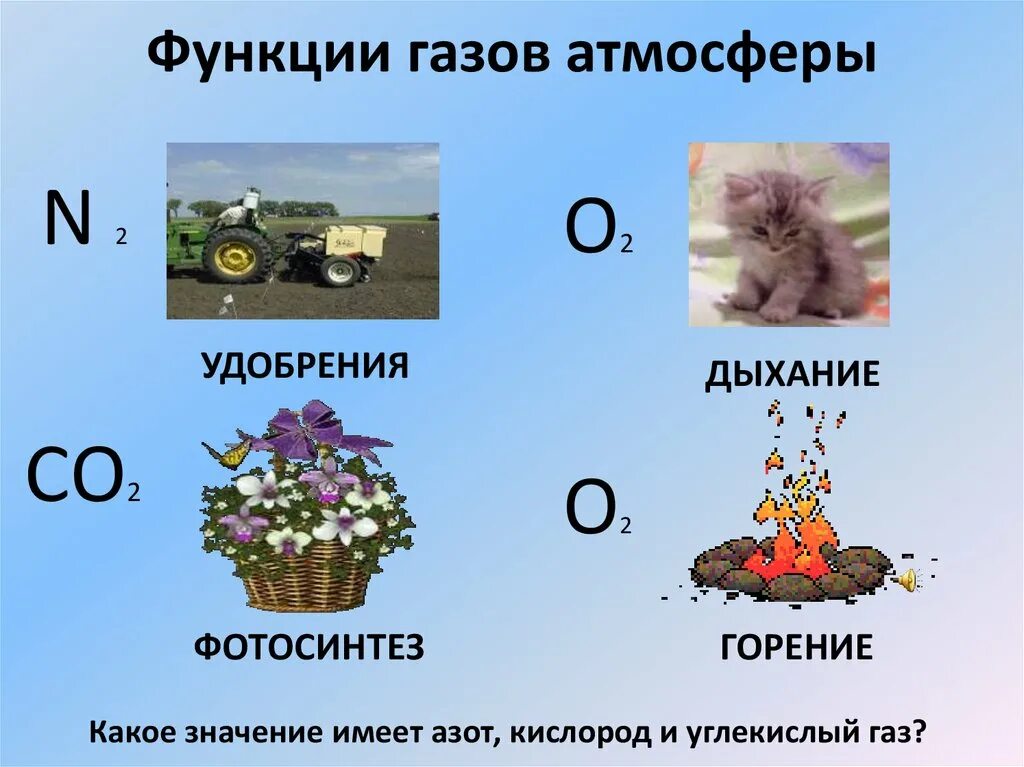 Функции газов атмосферы

$N_2$

УДОБРЕНИЯ

$O_2$

ДЫХАНИЕ

$CO_2$

ФОТОСИНТЕЗ

$O_2$

ГОРЕНИЕ

Какое значение имеет азот, кислород и углекислый газ?